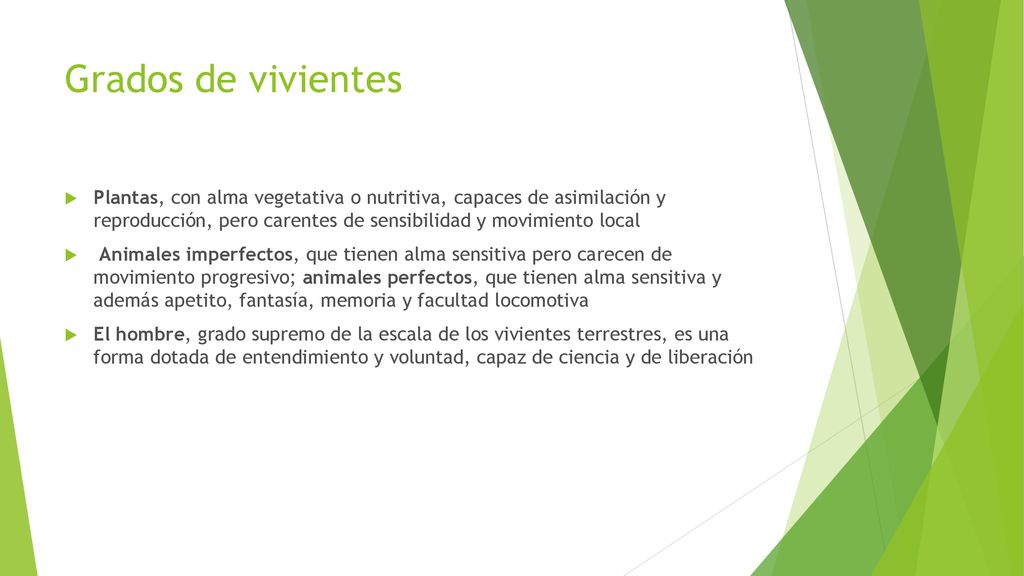 Grados de vivientes

Plantas, con alma vegetativa o nutritiva, capaces de asimilación y reproducción, pero carentes de sensibilidad y movimiento local

Animales imperfectos, que tienen alma sensitiva pero carecen de movimiento progresivo; animales perfectos, que tienen alma sensitiva y además apetito, fantasía, memoria y facultad locomotiva

El hombre, grado supremo de la escala de los vivientes terrestres, es una forma dotada de entendimiento y voluntad, capaz de ciencia y de liberación